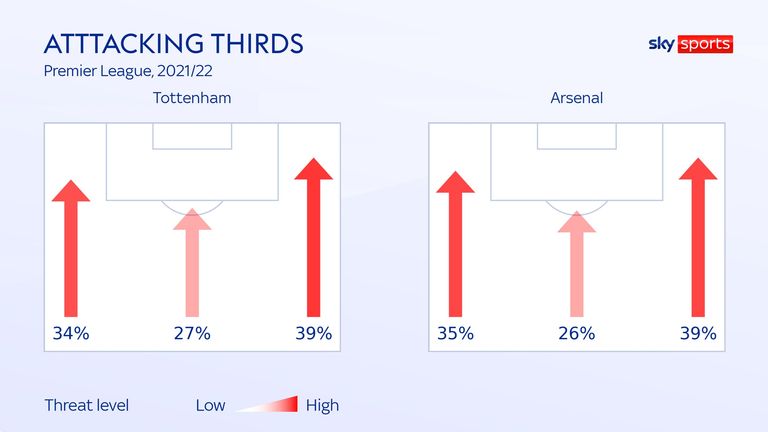 ATTTACKING THIRDS
Premier League, 2021/22

sky sports

Tottenham

34%
27%
39%

Arsenal

35%
26%
39%

Threat level Low High